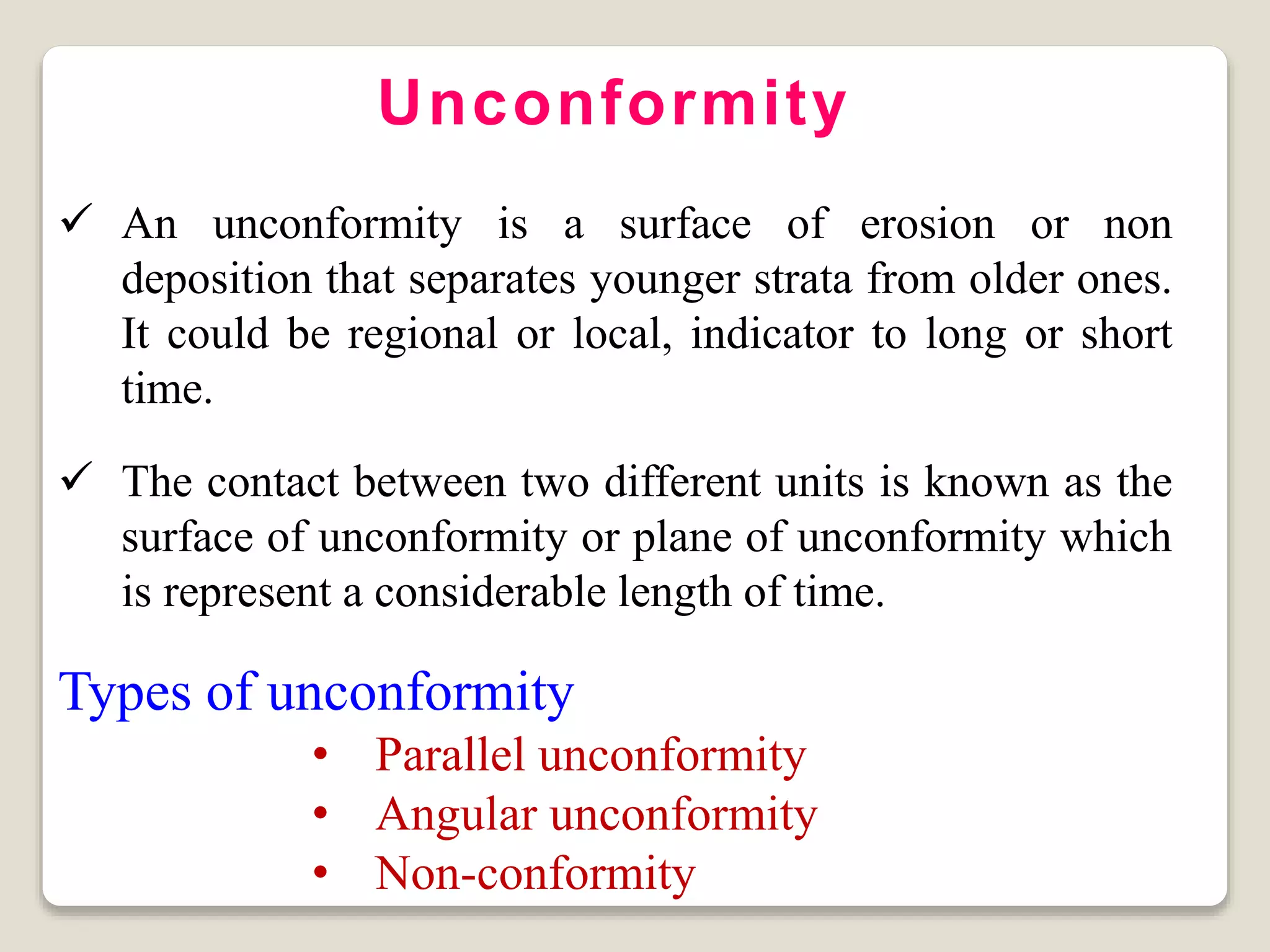 Unconformity

✓ An unconformity is a surface of erosion or non deposition that separates younger strata from older ones. It could be regional or local, indicator to long or short time.

✓ The contact between two different units is known as the surface of unconformity or plane of unconformity which is represent a considerable length of time.

Types of unconformity

• Parallel unconformity
• Angular unconformity
• Non-conformity